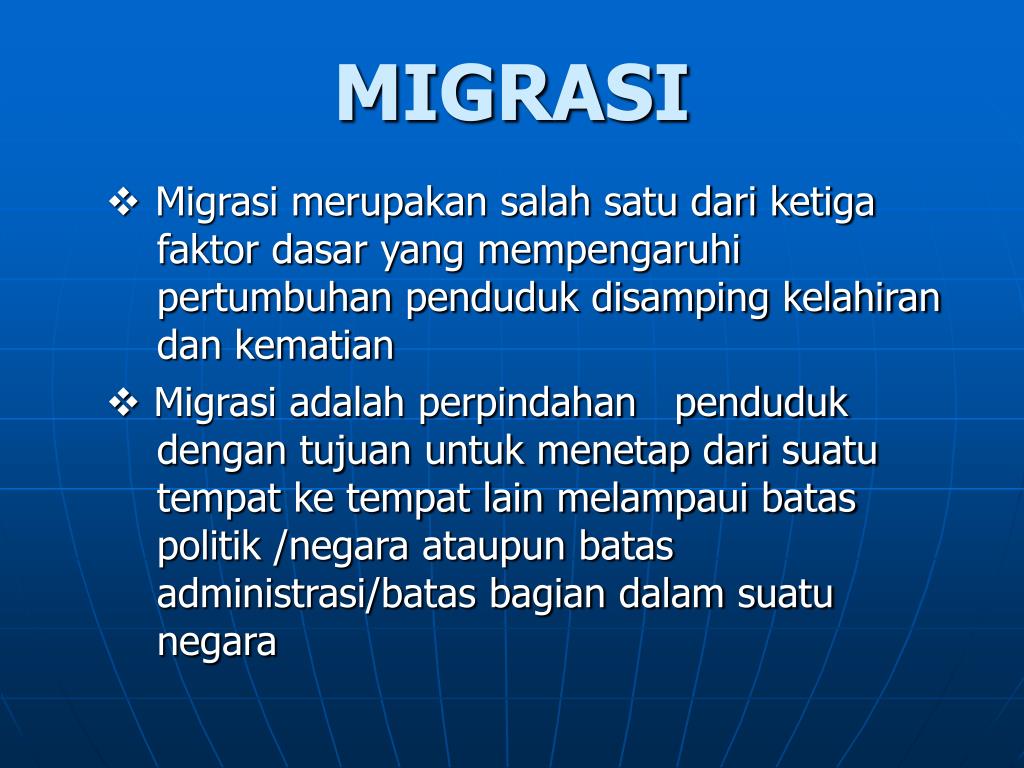 MIGRASI

❖ Migrasi merupakan salah satu dari ketiga faktor dasar yang mempengaruhi pertumbuhan penduduk disamping kelahiran dan kematian

❖ Migrasi adalah perpindahan penduduk dengan tujuan untuk menetap dari suatu tempat ke tempat lain melampaui batas politik /negara ataupun batas administrasi/batas bagian dalam suatu negara